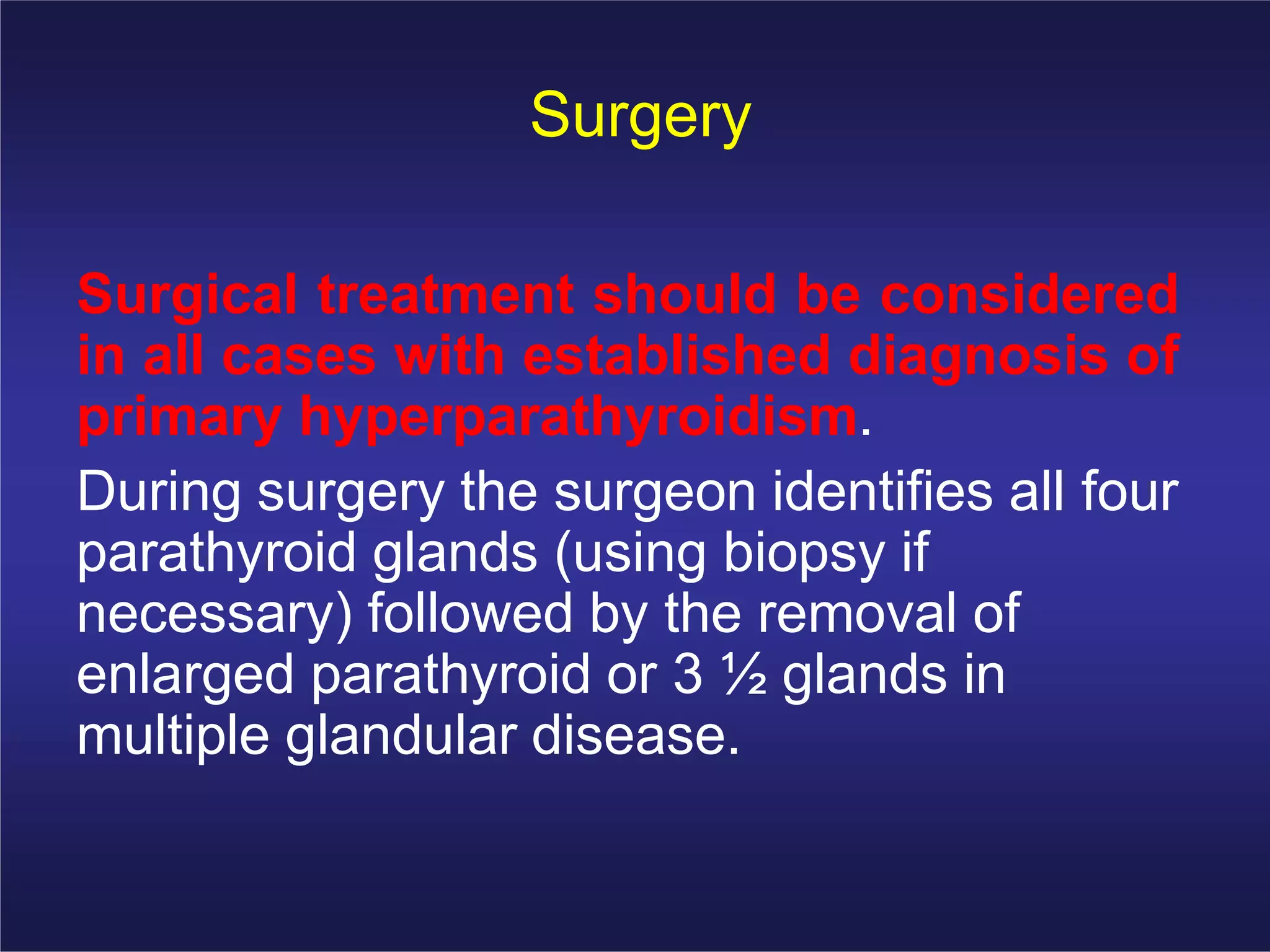 Surgery

Surgical treatment should be considered in all cases with established diagnosis of primary hyperparathyroidism.

During surgery the surgeon identifies all four parathyroid glands (using biopsy if necessary) followed by the removal of enlarged parathyroid or 3 ½ glands in multiple glandular disease.